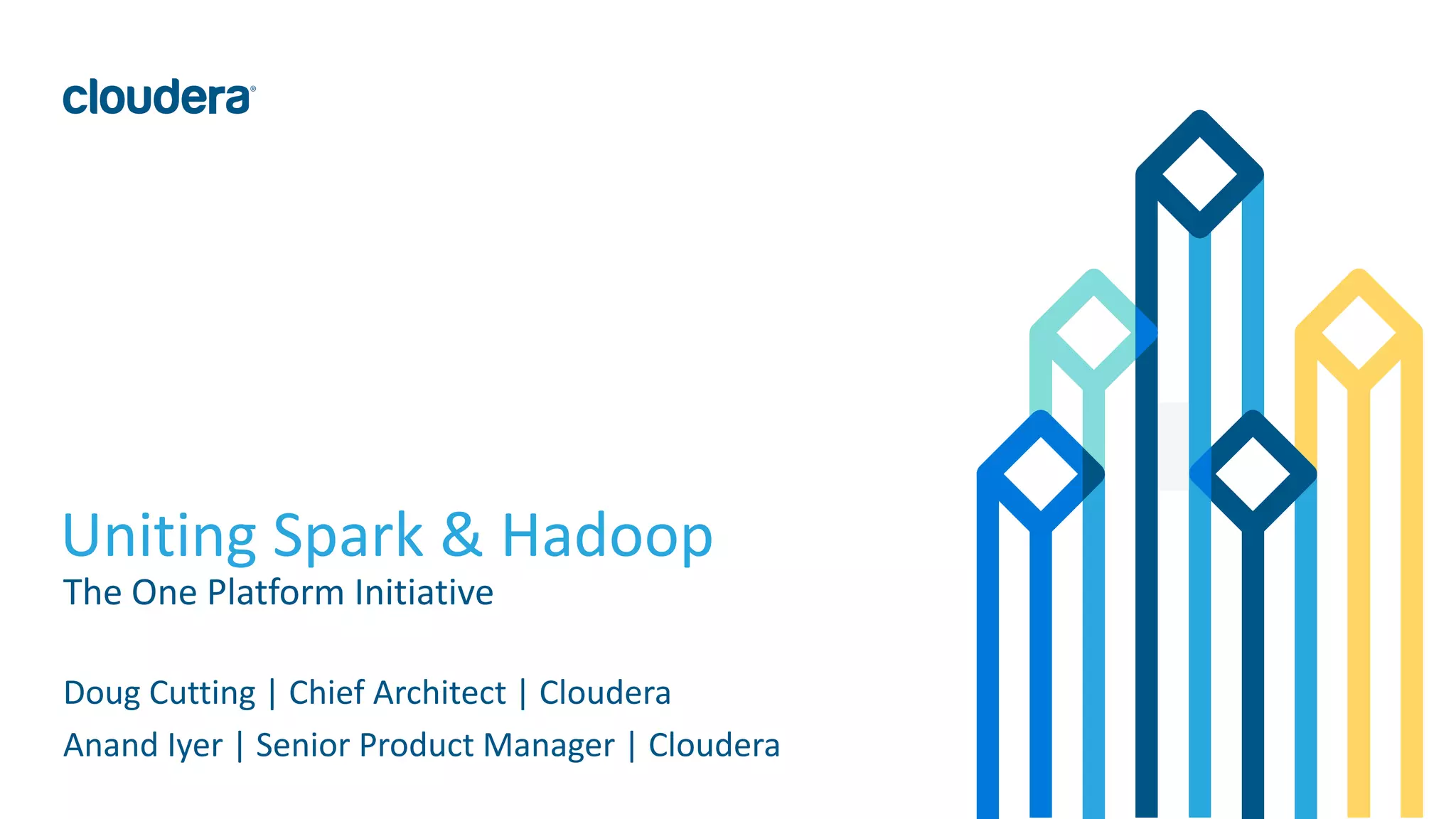 cloudera®

Uniting Spark & Hadoop
The One Platform Initiative

Doug Cutting | Chief Architect | Cloudera
Anand Iyer | Senior Product Manager | Cloudera